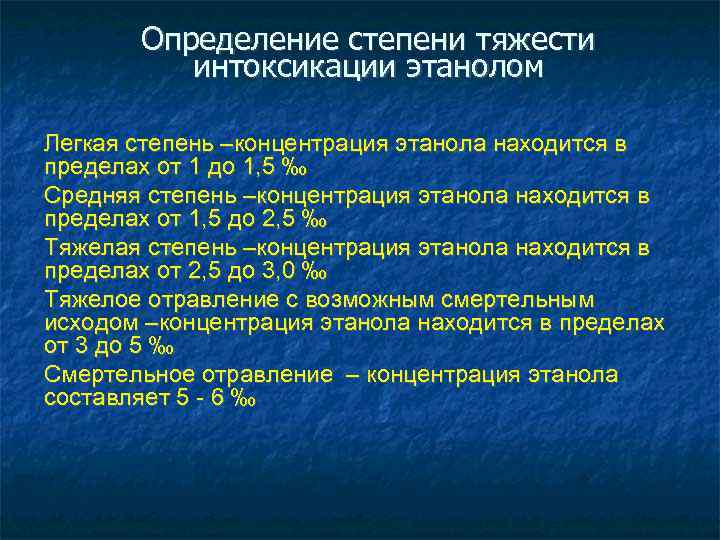 Определение степени тяжести интоксикации этанолом

Легкая степень –концентрация этанола находится в пределах от 1 до 1,5 ‰

Средняя степень –концентрация этанола находится в пределах от 1,5 до 2,5 ‰

Тяжелая степень –концентрация этанола находится в пределах от 2,5 до 3,0 ‰

Тяжелое отравление с возможным смертельным исходом –концентрация этанола находится в пределах от 3 до 5 ‰

Смертельное отравление – концентрация этанола составляет 5 - 6 ‰